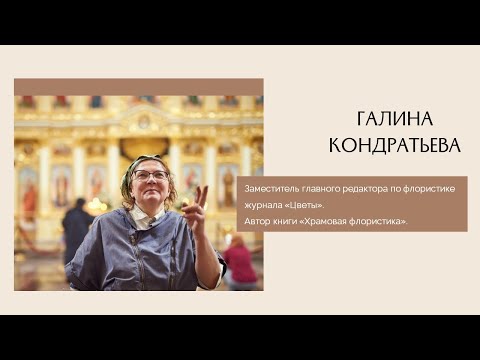 ГАЛИНА КОНДРАТЬЕВА

Заместитель главного редактора по флористике журнала «Цветы».
Автор книги «Храмовая флористика».